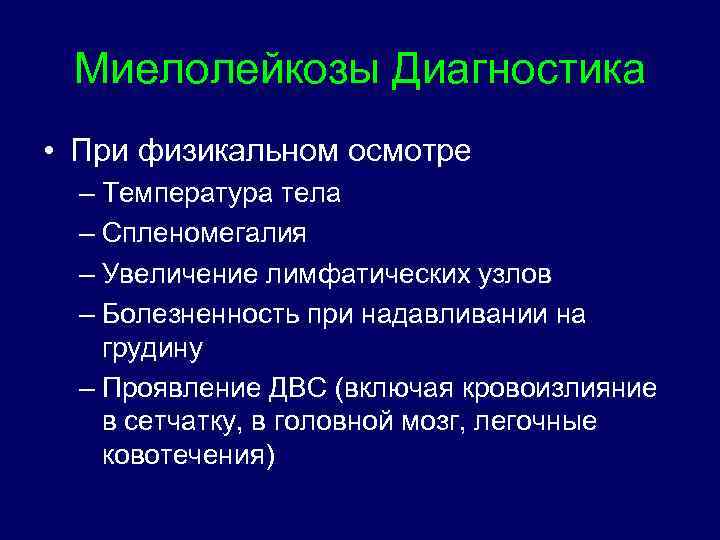 Миелолейкозы Диагностика

• При физикальном осмотре
– Температура тела
– Спленомегалия
– Увеличение лимфатических узлов
– Болезненность при надавливании на грудину
– Проявление ДВС (включая кровоизлияние в сетчатку, в головной мозг, легочные ковотечения)